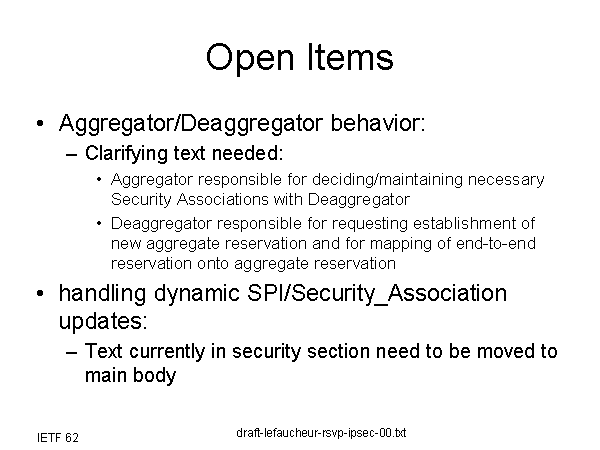 Open Items

• Aggregator/Deaggregator behavior:
– Clarifying text needed:
• Aggregator responsible for deciding/maintaining necessary Security Associations with Deaggregator
• Deaggregator responsible for requesting establishment of new aggregate reservation and for mapping of end-to-end reservation onto aggregate reservation

• handling dynamic SPI/Security_Association updates:
– Text currently in security section need to be moved to main body

IETF 62

draft-lefaucheur-rsvp-ipsec-00.txt